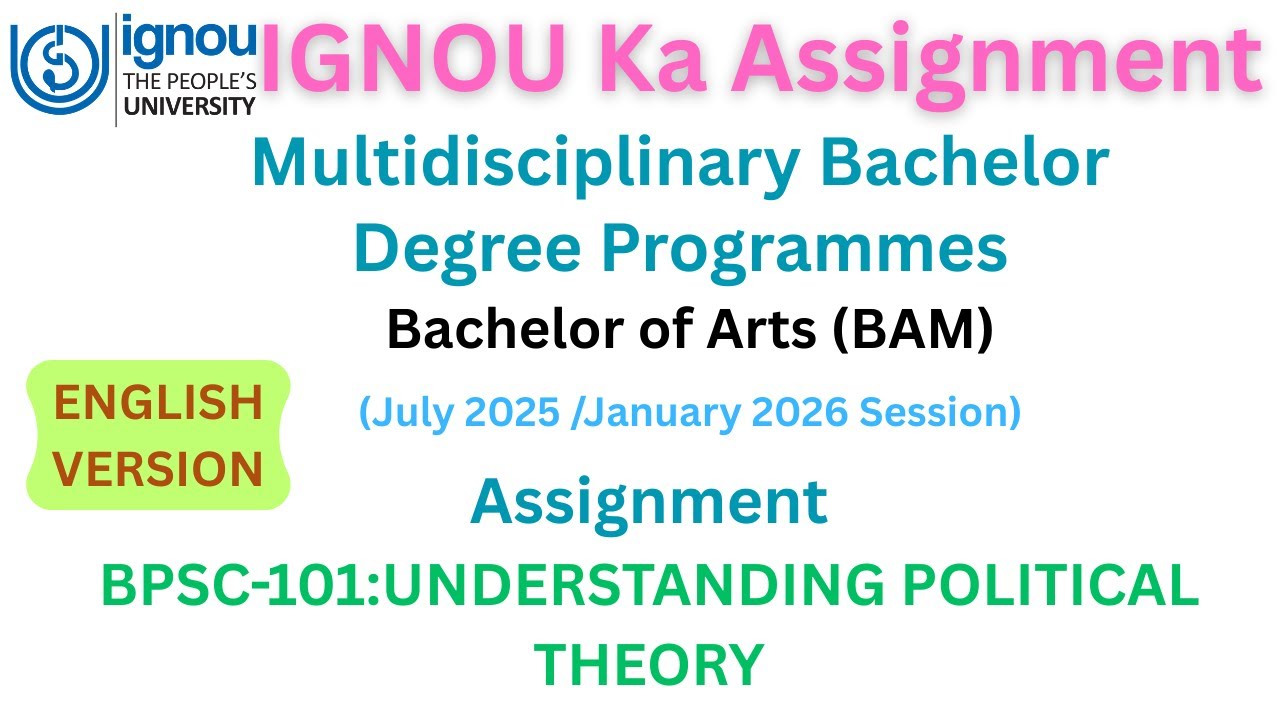 ignou
THE PEOPLE'S
UNIVERSITY

IGNOU Ka Assignment

Multidisciplinary Bachelor Degree Programmes

Bachelor of Arts (BAM)

ENGLISH VERSION

(July 2025 /January 2026 Session)

Assignment

BPSC-101:UNDERSTANDING POLITICAL THEORY